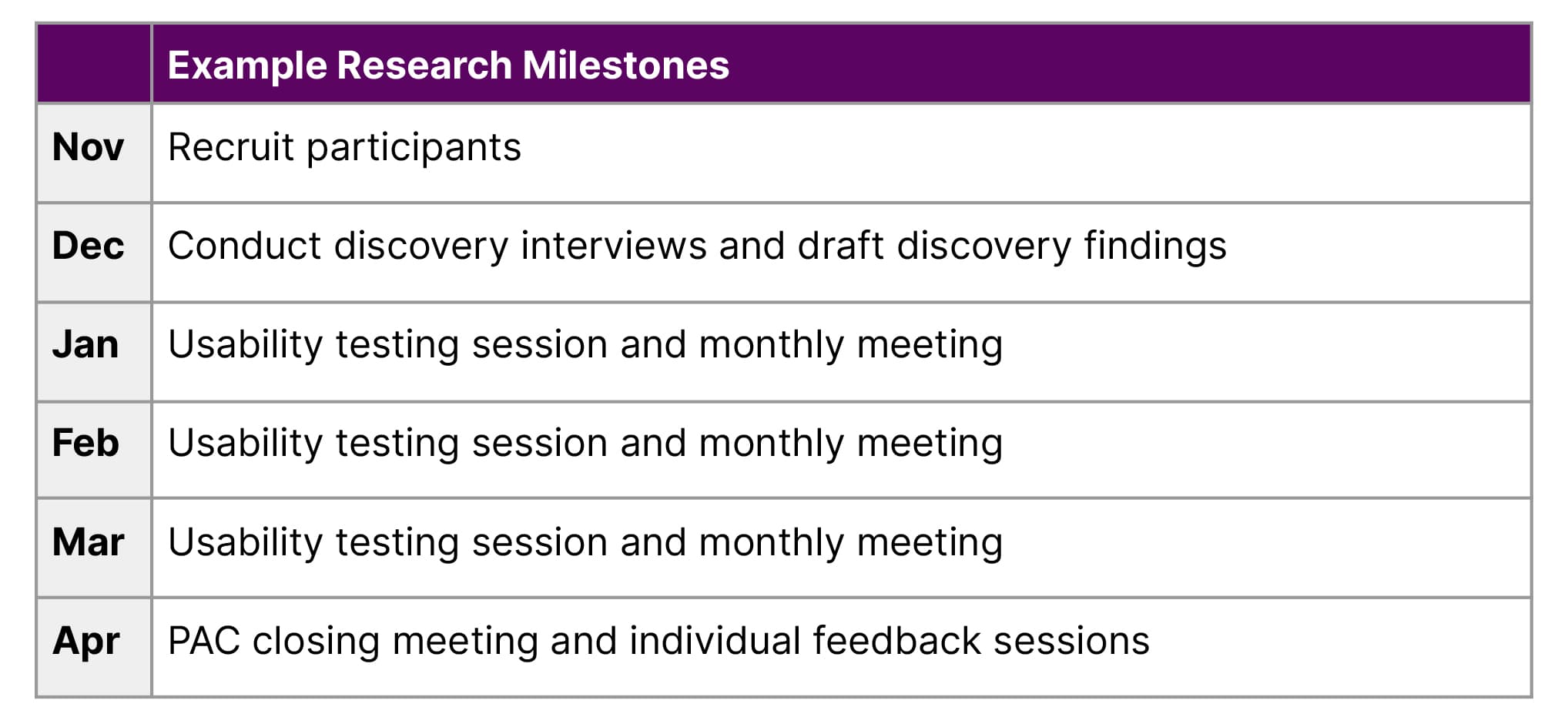 | | Example Research Milestones |
|---|---|
| Nov | Recruit participants |
| Dec | Conduct discovery interviews and draft discovery findings |
| Jan | Usability testing session and monthly meeting |
| Feb | Usability testing session and monthly meeting |
| Mar | Usability testing session and monthly meeting |
| Apr | PAC closing meeting and individual feedback sessions |